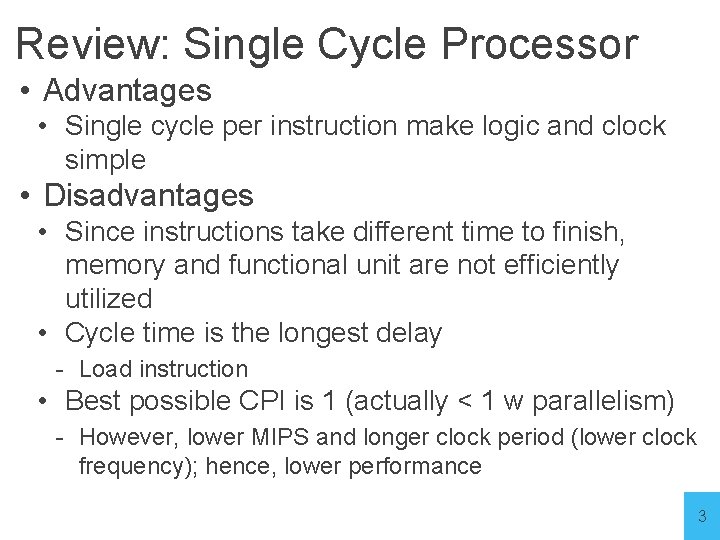 Review: Single Cycle Processor

• Advantages
  • Single cycle per instruction make logic and clock simple
• Disadvantages
  • Since instructions take different time to finish, memory and functional unit are not efficiently utilized
  • Cycle time is the longest delay
    - Load instruction
  • Best possible CPI is 1 (actually < 1 w parallelism)
    - However, lower MIPS and longer clock period (lower clock frequency); hence, lower performance

3